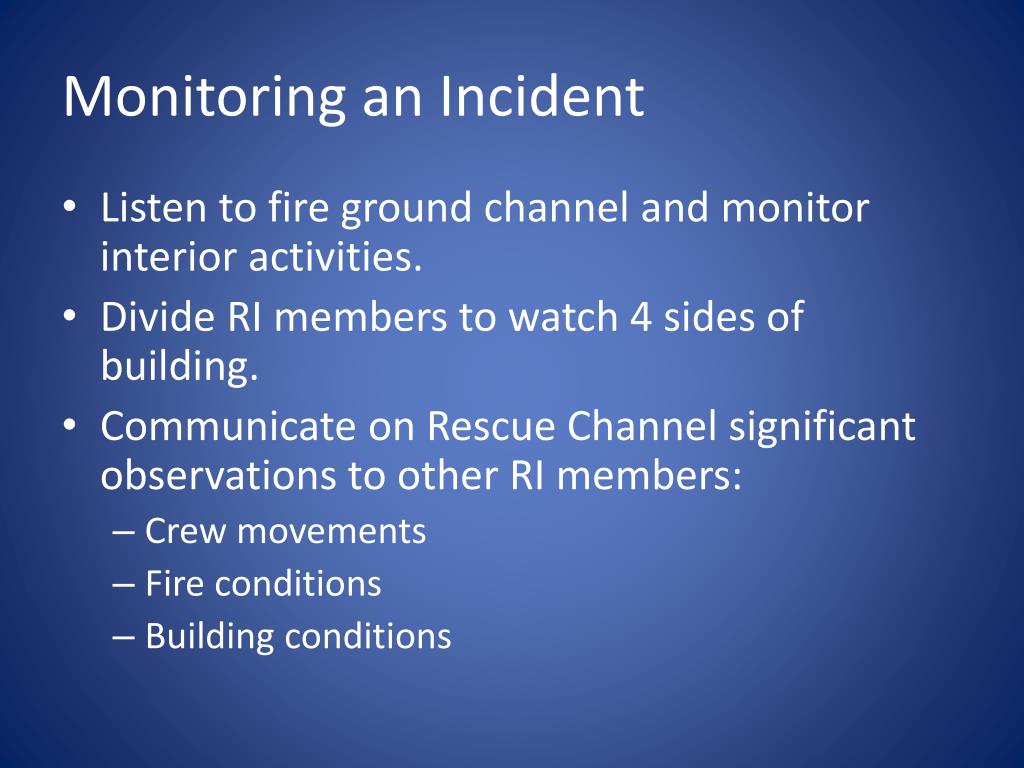 Monitoring an Incident

• Listen to fire ground channel and monitor interior activities.
• Divide RI members to watch 4 sides of building.
• Communicate on Rescue Channel significant observations to other RI members:
– Crew movements
– Fire conditions
– Building conditions